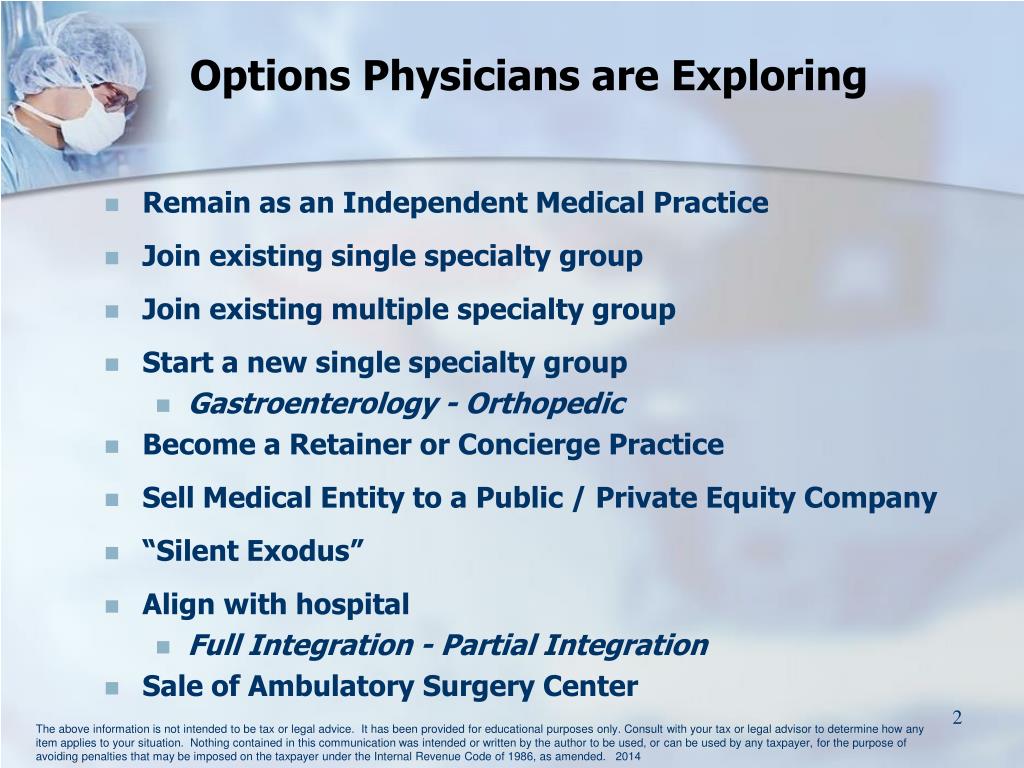 Options Physicians are Exploring

- Remain as an Independent Medical Practice
- Join existing single specialty group
- Join existing multiple specialty group
- Start a new single specialty group
  - Gastroenterology - Orthopedic
- Become a Retainer or Concierge Practice
- Sell Medical Entity to a Public / Private Equity Company
- “Silent Exodus”
- Align with hospital
  - Full Integration - Partial Integration
- Sale of Ambulatory Surgery Center

2

The above information is not intended to be tax or legal advice. It has been provided for educational purposes only. Consult with your tax or legal advisor to determine how any item applies to your situation. Nothing contained in this communication was intended or written by the author to be used, or can be used by any taxpayer, for the purpose of avoiding penalties that may be imposed on the taxpayer under the Internal Revenue Code of 1986, as amended. 2014